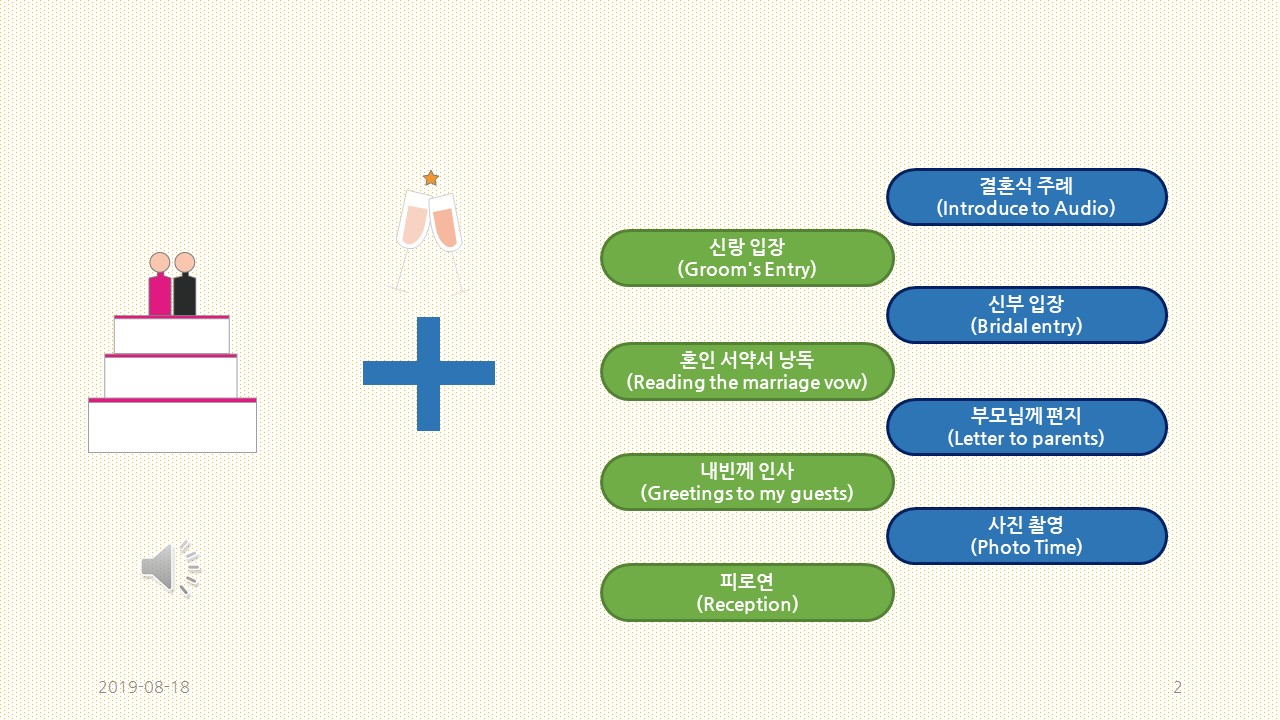 결혼식 주례
(Introduce to Audio)

신랑 입장
(Groom's Entry)

신부 입장
(Bridal entry)

혼인 서약서 낭독
(Reading the marriage vow)

부모님께 편지
(Letter to parents)

내빈께 인사
(Greetings to my guests)

사진 촬영
(Photo Time)

피로연
(Reception)

2019-08-18

2